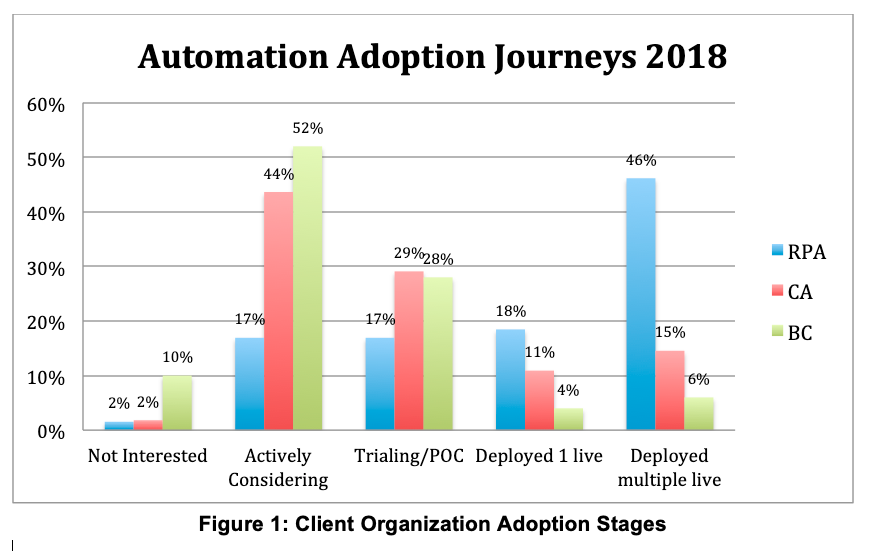 Automation Adoption Journeys 2018

60%
50%
40%
30%
20%
10%
0%

2% 2% 10%
17% 44% 52%
17% 29% 28%
18% 11% 4%
46% 15% 6%

Not Interested
Actively Considering
Trialing/POC
Deployed 1 live
Deployed multiple live

RPA
CA
BC

Figure 1: Client Organization Adoption Stages